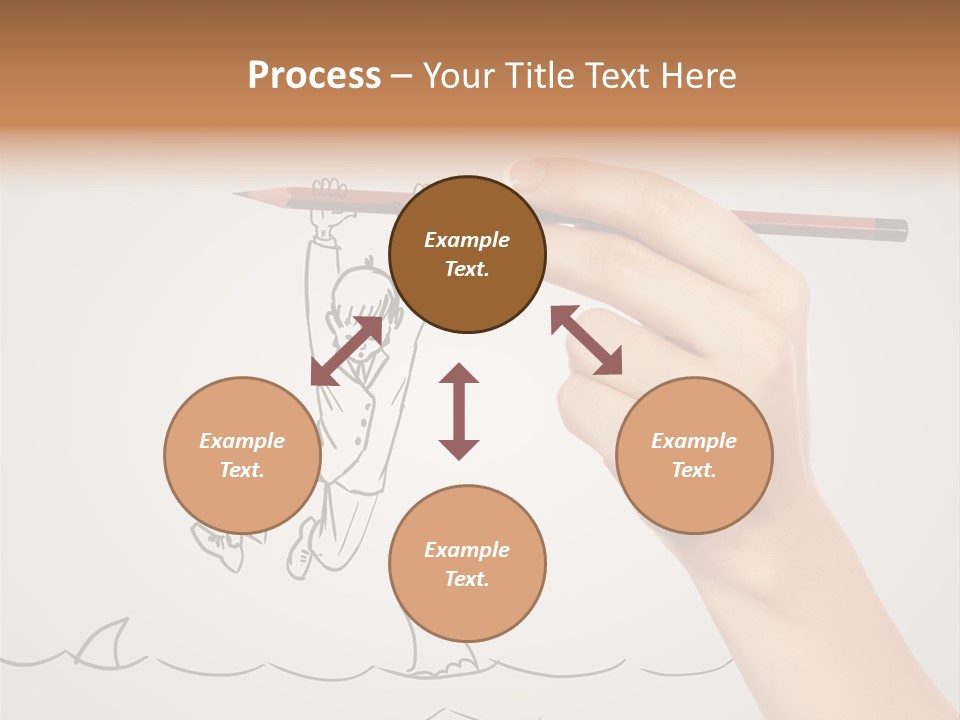 Process – Your Title Text Here

Example Text.

Example Text.

Example Text.

Example Text.